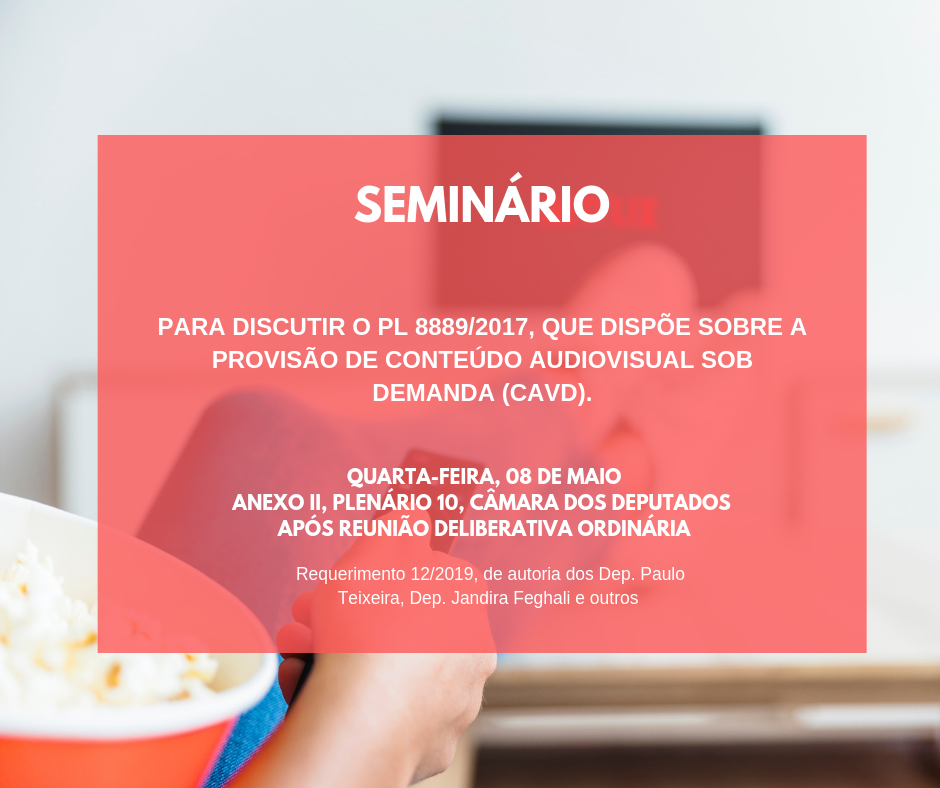 SEMINÁRIO

PARA DISCUTIR O PL 8889/2017, QUE DISPÕE SOBRE A PROVISÃO DE CONTEÚDO AUDIOVISUAL SOB DEMANDA (CAVD).

QUARTA-FEIRA, 08 DE MAIO
ANEXO II, PLENÁRIO 10, CÂMARA DOS DEPUTADOS
APÓS REUNIÃO DELIBERATIVA ORDINÁRIA

Requerimento 12/2019, de autoria dos Dep. Paulo Teixeira, Dep. Jandira Feghali e outros